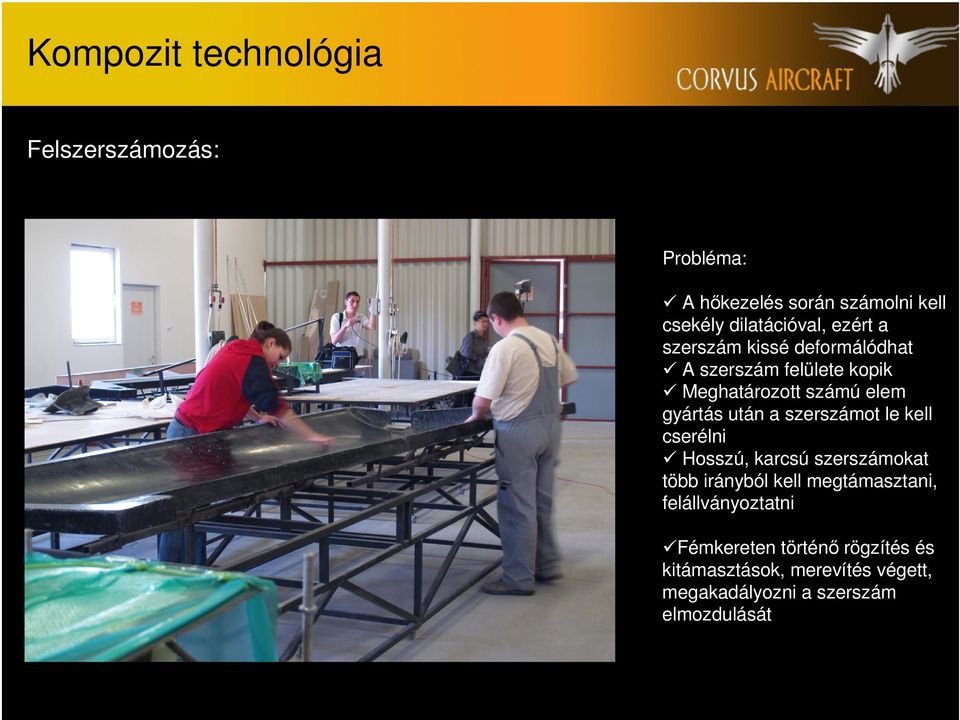 Kompozit technológia

CORVUS AIRCRAFT

Felszerszámozás:

Probléma:

✓ A hőkezelés során számolni kell csekély dilatációval, ezért a szerszám kissé deformálódhat
✓ A szerszám felülete kopik
✓ Meghatározott számú elem gyártás után a szerszámot le kell cserélni
✓ Hosszú, karcsú szerszámokat több irányból kell megtámasztani, felállványoztatni

✓Fémkereten történő rögzítés és kitámasztások, merevítés végett, megakadályozni a szerszám elmozdulását